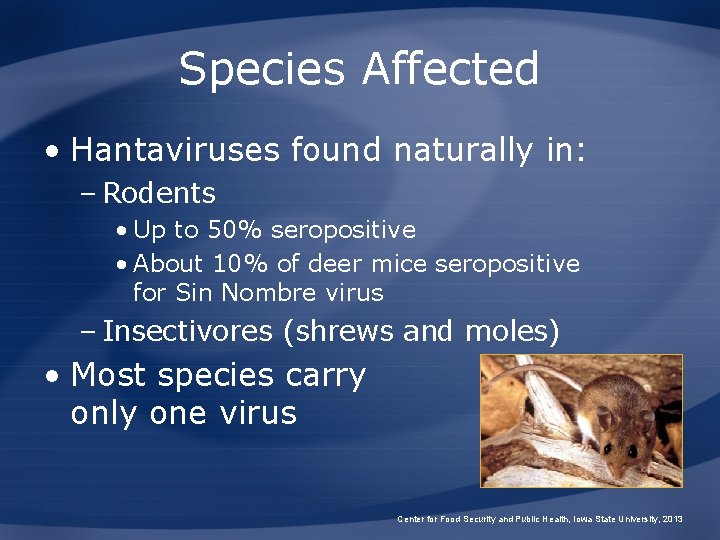 Species Affected

• Hantaviruses found naturally in:

– Rodents

• Up to 50% seropositive

• About 10% of deer mice seropositive for Sin Nombre virus

– Insectivores (shrews and moles)

• Most species carry only one virus

Center for Food Security and Public Health, Iowa State University, 2013